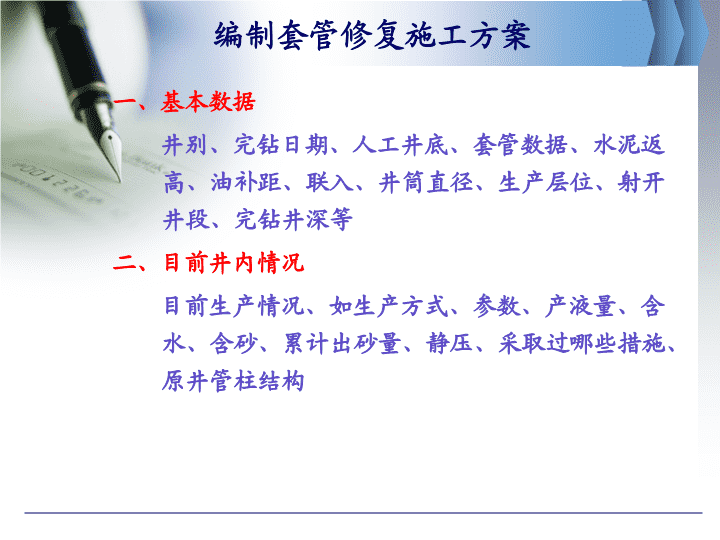 编制套管修复施工方案

一、基本数据

井别、完钻日期、人工井底、套管数据、水泥返高、油补距、联入、井筒直径、生产层位、射开井段、完钻井深等

二、目前井内情况

目前生产情况、如生产方式、参数、产液量、含水、含砂、累计出砂量、静压、采取过哪些措施、原井管柱结构